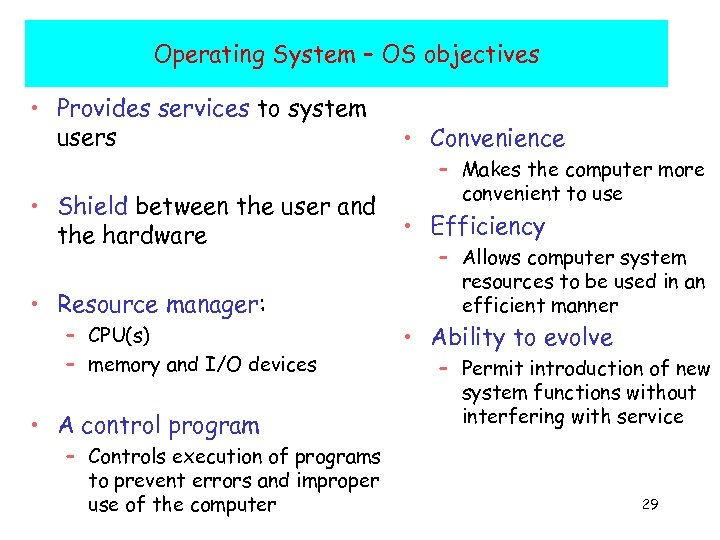 Operating System – OS objectives

• Provides services to system users

• Shield between the user and the hardware

• Resource manager:
 – CPU(s)
 – memory and I/O devices

• A control program
 – Controls execution of programs to prevent errors and improper use of the computer

• Convenience
 – Makes the computer more convenient to use
• Efficiency
 – Allows computer system resources to be used in an efficient manner
• Ability to evolve
 – Permit introduction of new system functions without interfering with service

29